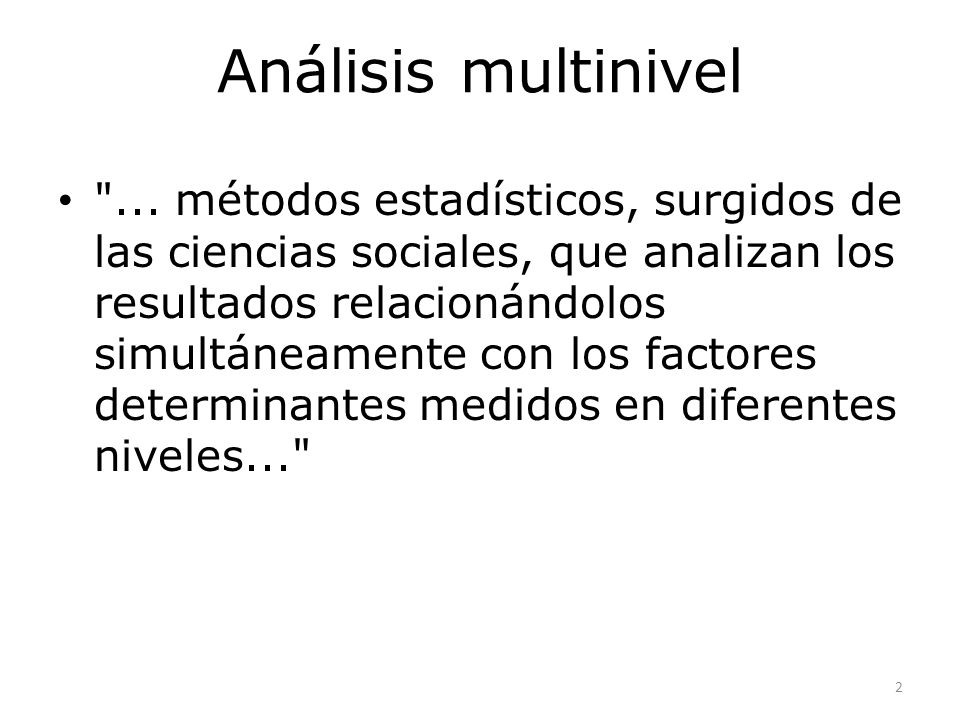 Análisis multinivel

• "... métodos estadísticos, surgidos de las ciencias sociales, que analizan los resultados relacionándolos simultáneamente con los factores determinantes medidos en diferentes niveles..."

2